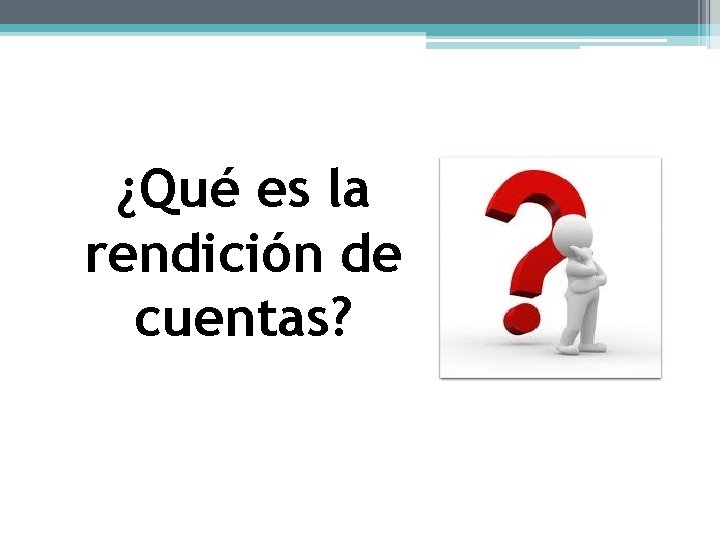 ¿Qué es la rendición de cuentas?